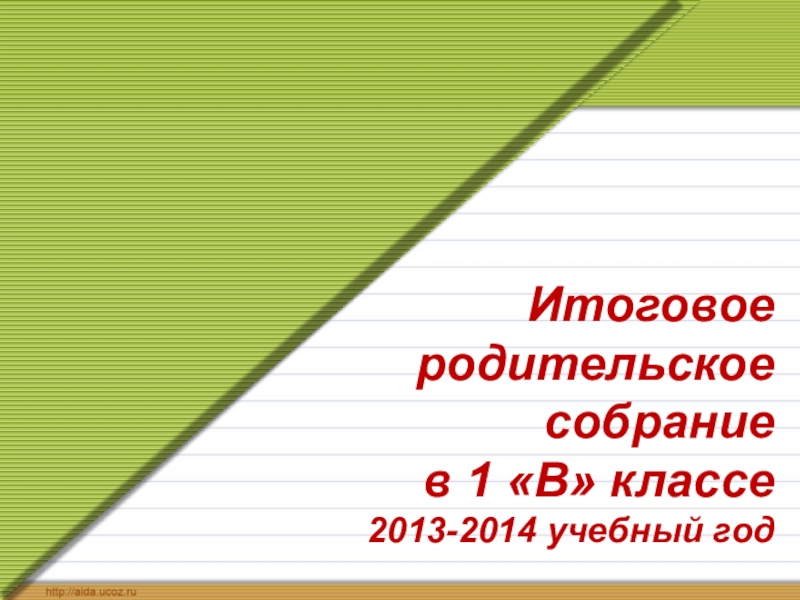 Итоговое родительское собрание в 1 «В» классе
2013-2014 учебный год

http://aida.ucoz.ru